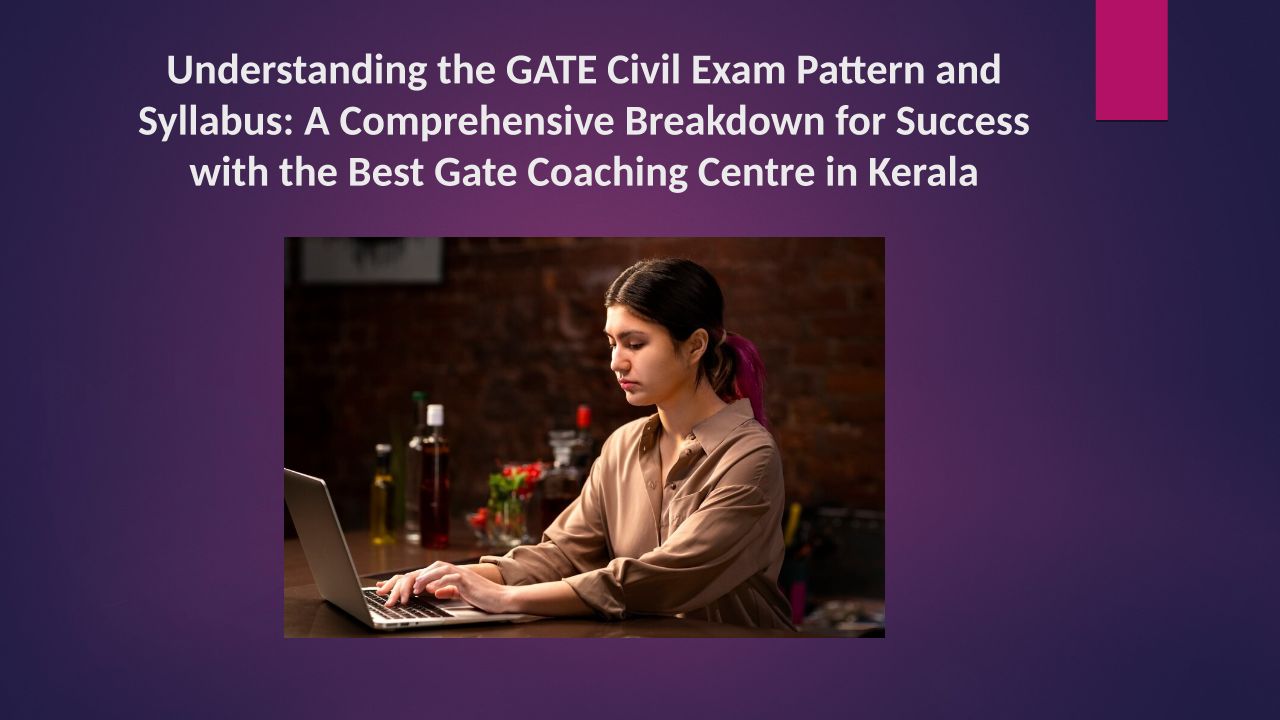 Understanding the GATE Civil Exam Pattern and Syllabus: A Comprehensive Breakdown for Success with the Best Gate Coaching Centre in Kerala